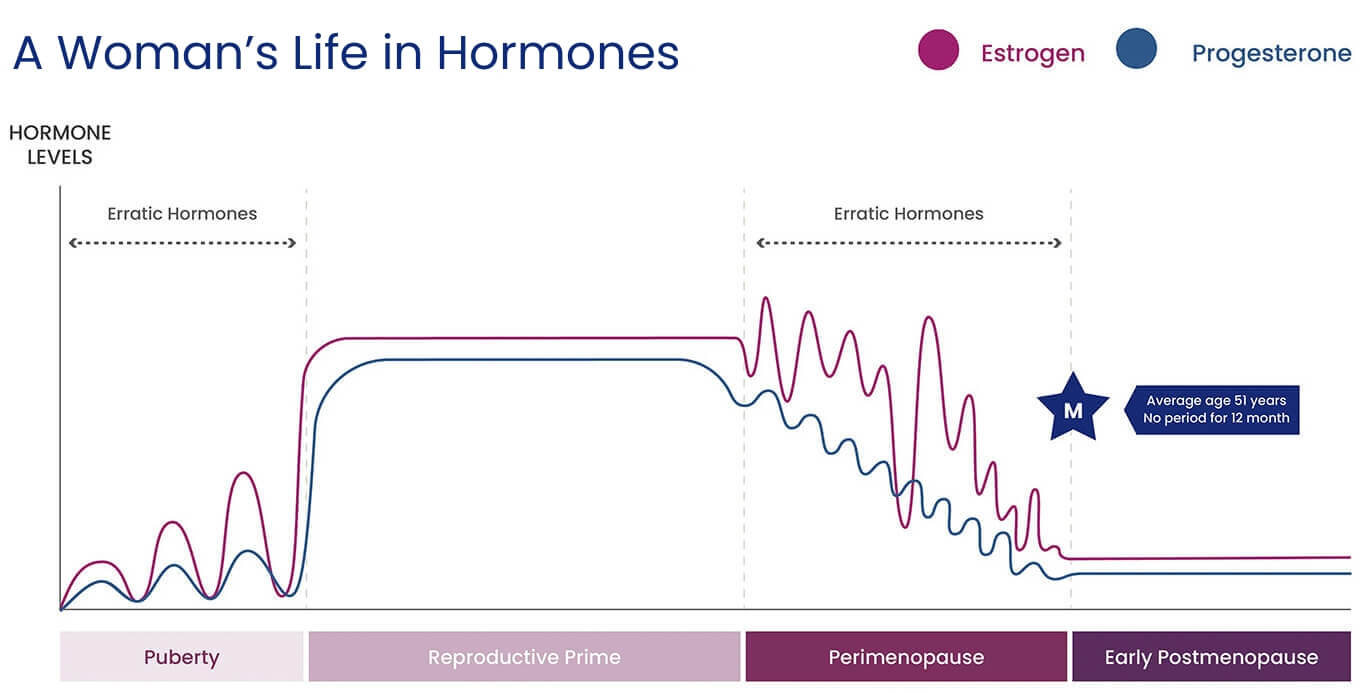 A Woman's Life in Hormones

Estrogen

Progesterone

HORMONE LEVELS

Erratic Hormones

Erratic Hormones

M

Average age 51 years
No period for 12 month

Puberty

Reproductive Prime

Perimenopause

Early Postmenopause